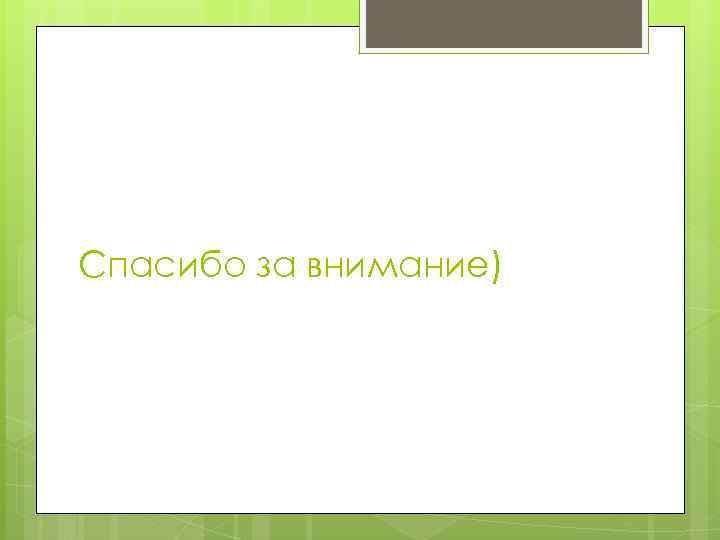 Спасибо за внимание)